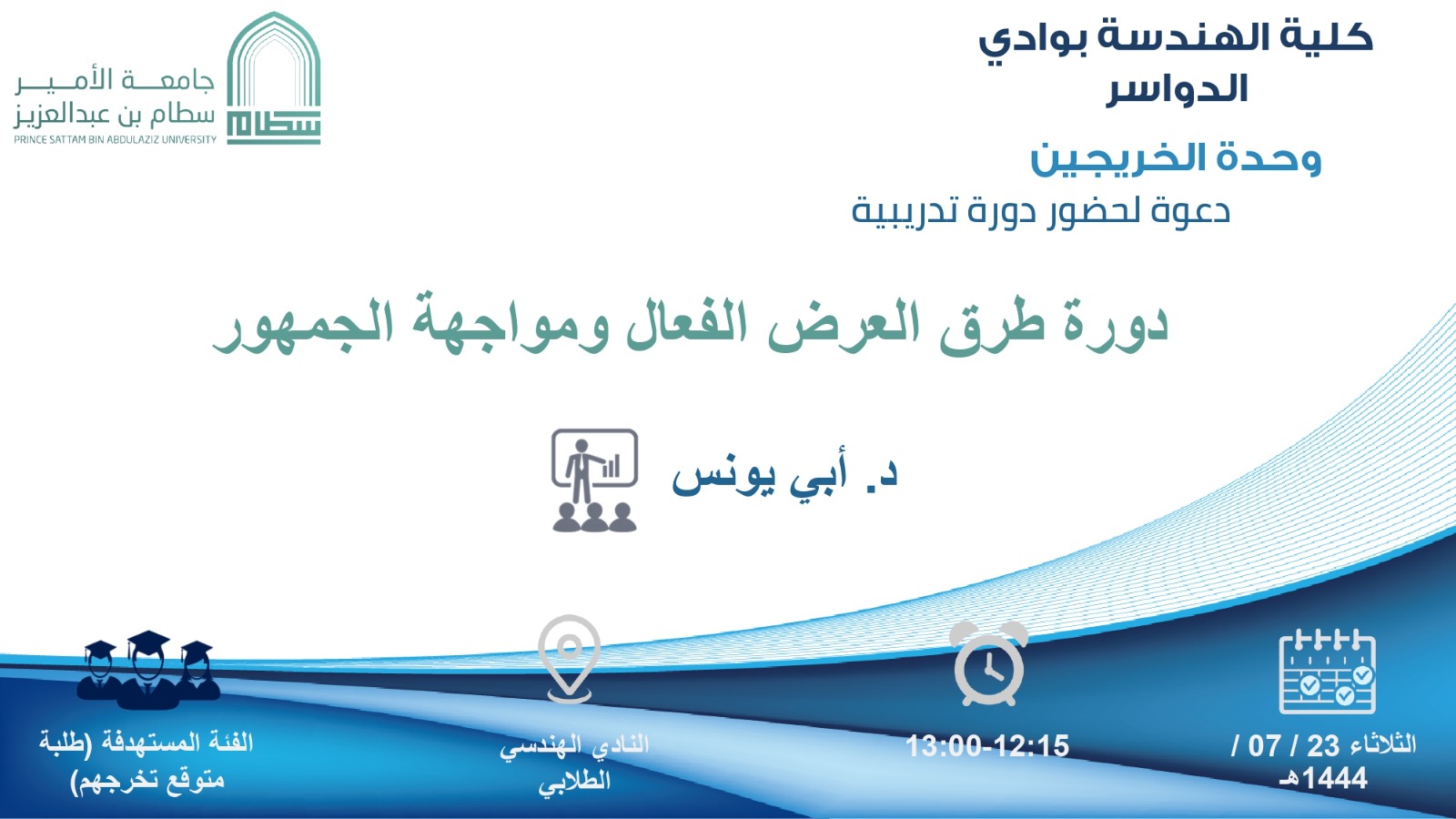 كلية الهندسة بوادي الدواسر

وحدة الخريجين

دعوة لحضور دورة تدريبية

جامعة الأمير سطام بن عبدالعزيز
PRINCE SATTAM BIN ABDULAZIZ UNIVERSITY
سطام

دورة طرق العرض الفعال ومواجهة الجمهور

د. أبي يونس

الثلاثاء 23 / 07 / 1444هـ

13:00-12:15

النادي الهندسي الطلابي

الفئة المستهدفة (طلبة متوقع تخرجهم)